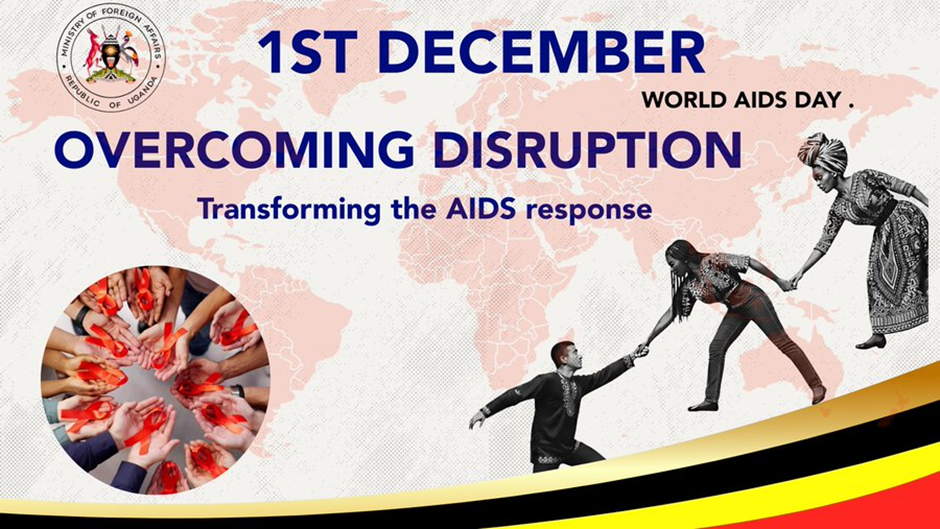 MINISTRY OF FOREIGN AFFAIRS
REPUBLIC OF UGANDA

1ST DECEMBER

WORLD AIDS DAY .

OVERCOMING DISRUPTION

Transforming the AIDS response